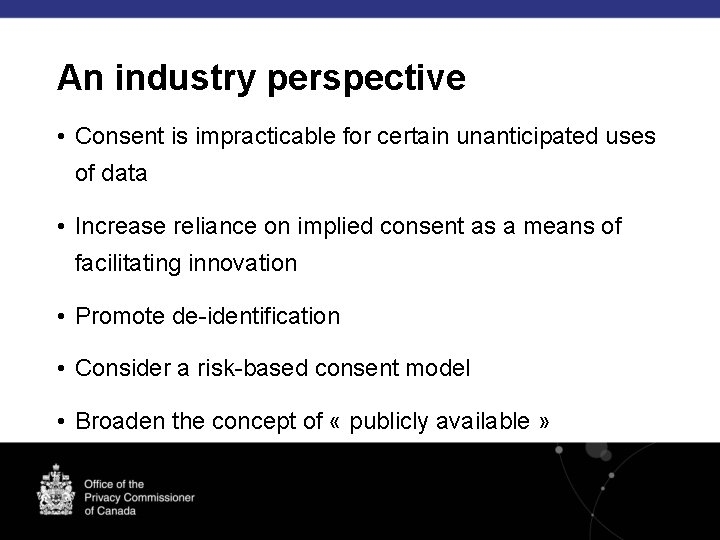 An industry perspective

• Consent is impracticable for certain unanticipated uses of data

• Increase reliance on implied consent as a means of facilitating innovation

• Promote de-identification

• Consider a risk-based consent model

• Broaden the concept of « publicly available »

Office of the Privacy Commissioner of Canada